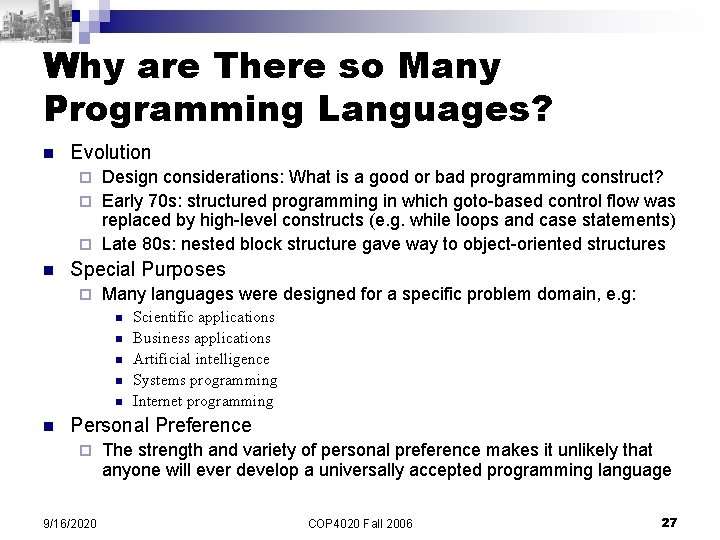 Why are There so Many Programming Languages?

Evolution
Design considerations: What is a good or bad programming construct?
Early 70s: structured programming in which goto-based control flow was replaced by high-level constructs (e.g. while loops and case statements)
Late 80s: nested block structure gave way to object-oriented structures

Special Purposes
Many languages were designed for a specific problem domain, e.g:
Scientific applications
Business applications
Artificial intelligence
Systems programming
Internet programming

Personal Preference
The strength and variety of personal preference makes it unlikely that anyone will ever develop a universally accepted programming language

9/16/2020
COP4020 Fall 2006
27